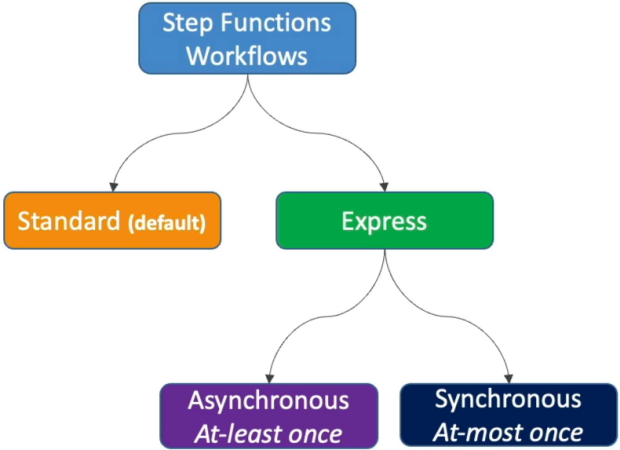 Step Functions Workflows

Standard (default)

Express

Asynchronous
At-least once

Synchronous
At-most once